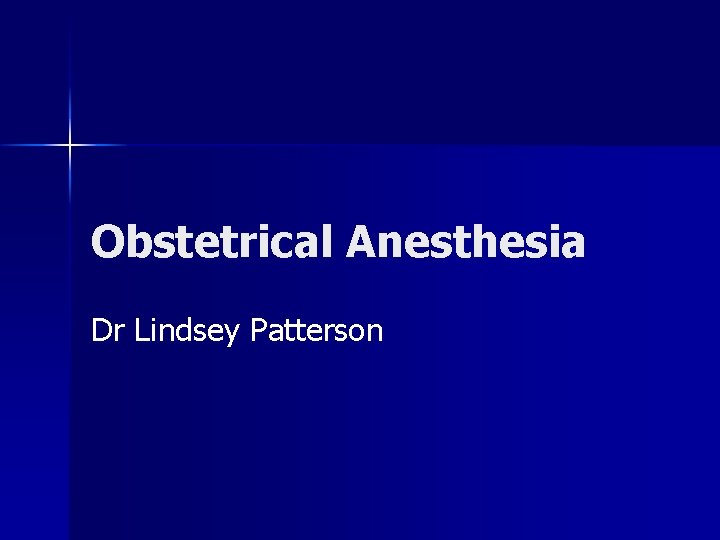 Obstetrical Anesthesia

Dr Lindsey Patterson